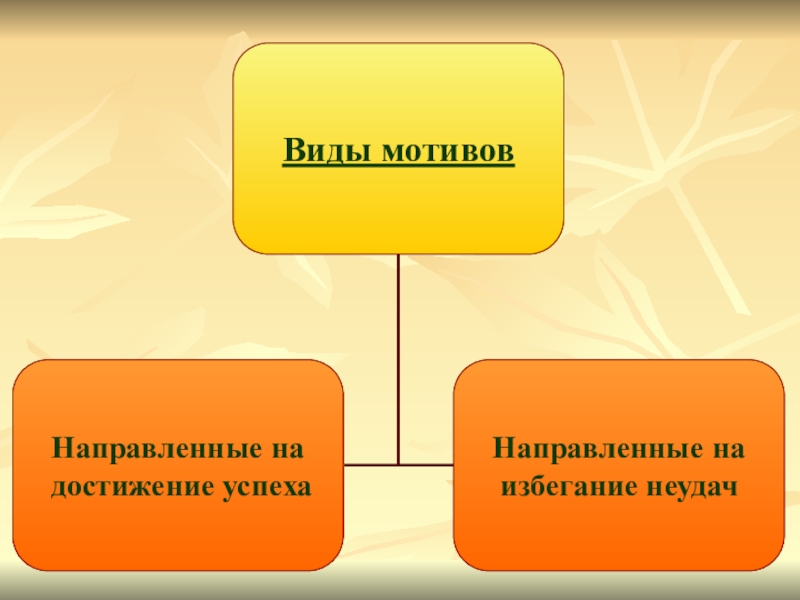 Виды мотивов

Направленные на достижение успеха

Направленные на избегание неудач